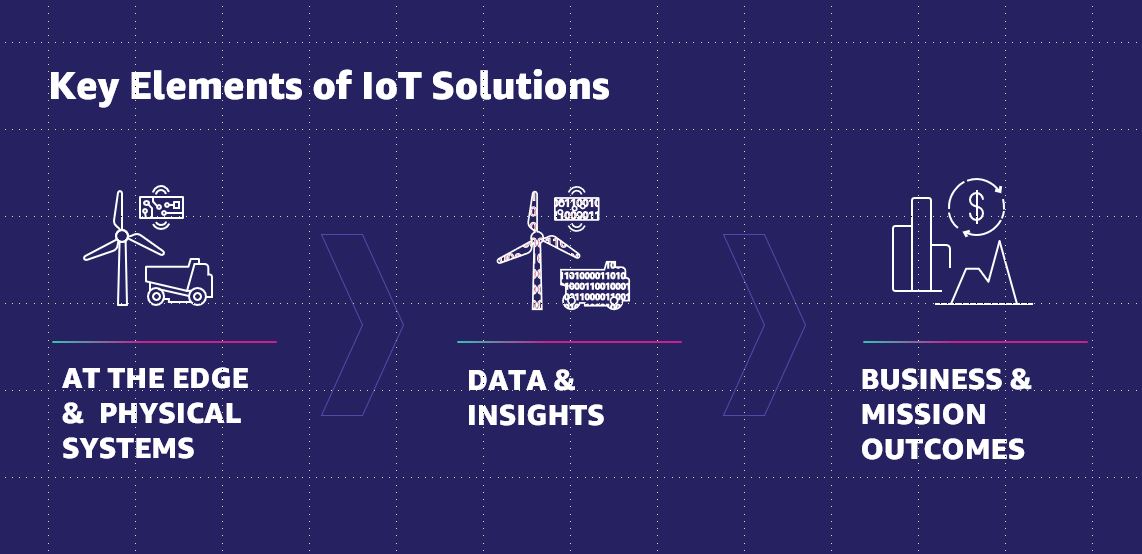 Key Elements of IoT Solutions

AT THE EDGE & PHYSICAL SYSTEMS

DATA & INSIGHTS

BUSINESS & MISSION OUTCOMES